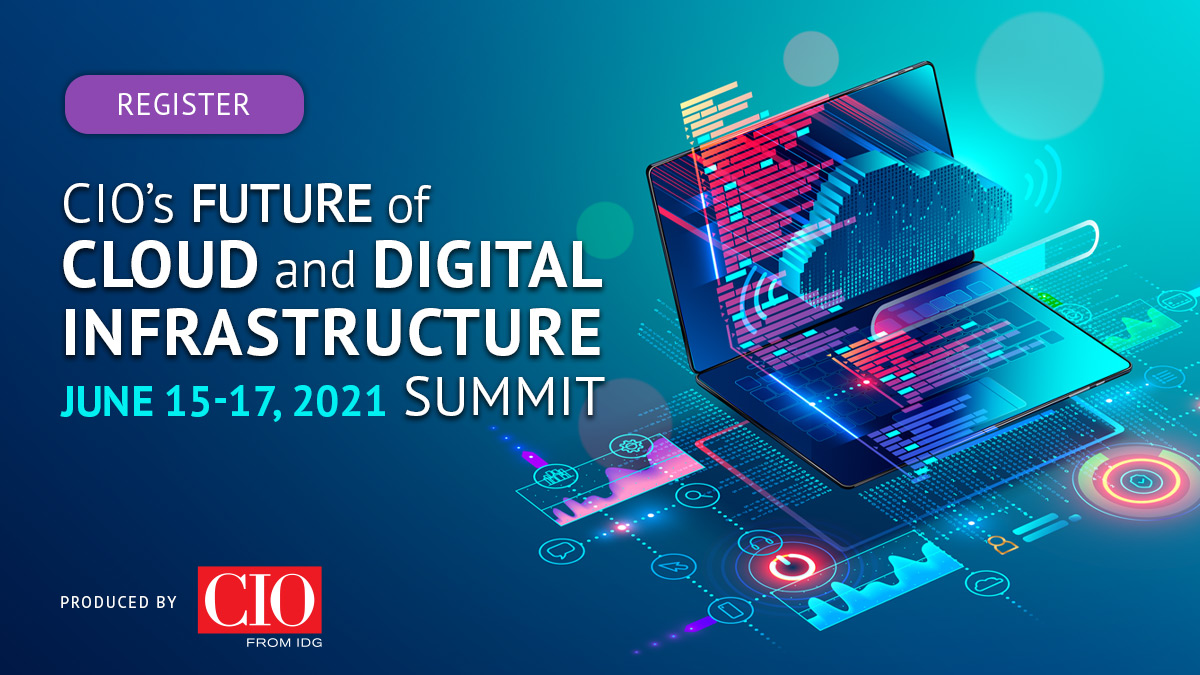 REGISTER

CIO's FUTURE of CLOUD and DIGITAL INFRASTRUCTURE JUNE 15-17, 2021 SUMMIT

PRODUCED BY CIO FROM IDG